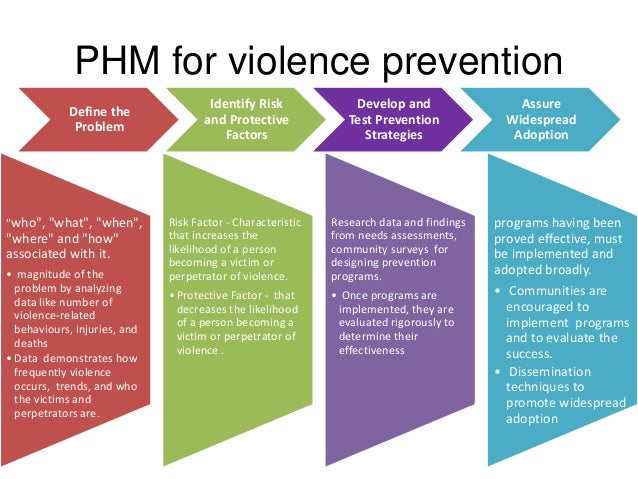 PHM for violence prevention

Define the Problem

Identify Risk and Protective Factors

Develop and Test Prevention Strategies

Assure Widespread Adoption

"who", "what", "when", "where" and "how" associated with it.

• magnitude of the problem by analyzing data like number of violence-related behaviours, injuries, and deaths
• Data demonstrates how frequently violence occurs, trends, and who the victims and perpetrators are.

Risk Factor - Characteristic that increases the likelihood of a person becoming a victim or perpetrator of violence.

• Protective Factor - that decreases the likelihood of a person becoming a victim or perpetrator of violence .

Research data and findings from needs assessments, community surveys for designing prevention programs.

• Once programs are implemented, they are evaluated rigorously to determine their effectiveness

programs having been proved effective, must be implemented and adopted broadly.

• Communities are encouraged to implement programs and to evaluate the success.
• Dissemination techniques to promote widespread adoption